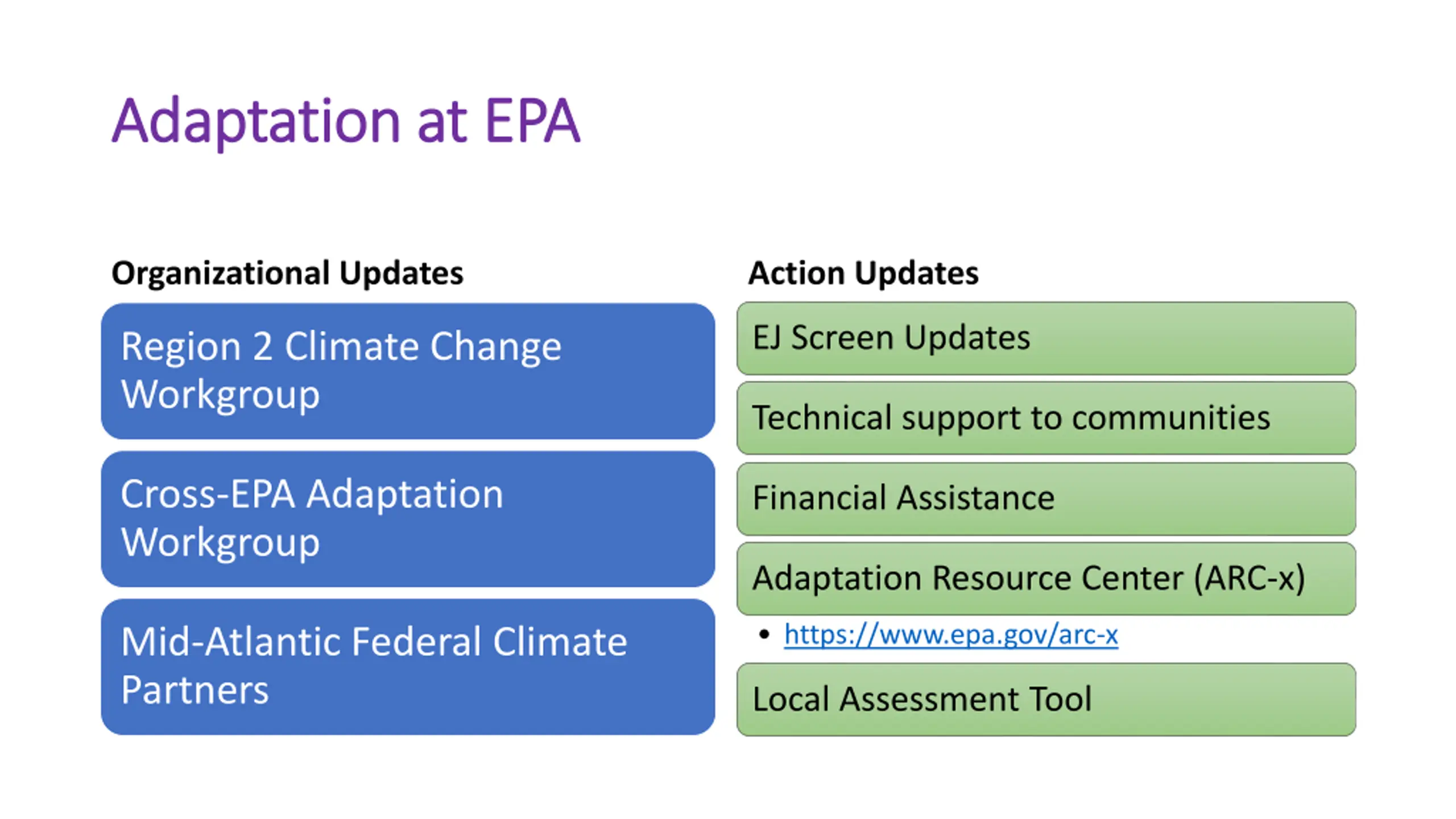 Adaptation at EPA

Organizational Updates

Region 2 Climate Change Workgroup

Cross-EPA Adaptation Workgroup

Mid-Atlantic Federal Climate Partners

Action Updates

EJ Screen Updates

Technical support to communities

Financial Assistance

Adaptation Resource Center (ARC-x)

• https://www.epa.gov/arc-x

Local Assessment Tool